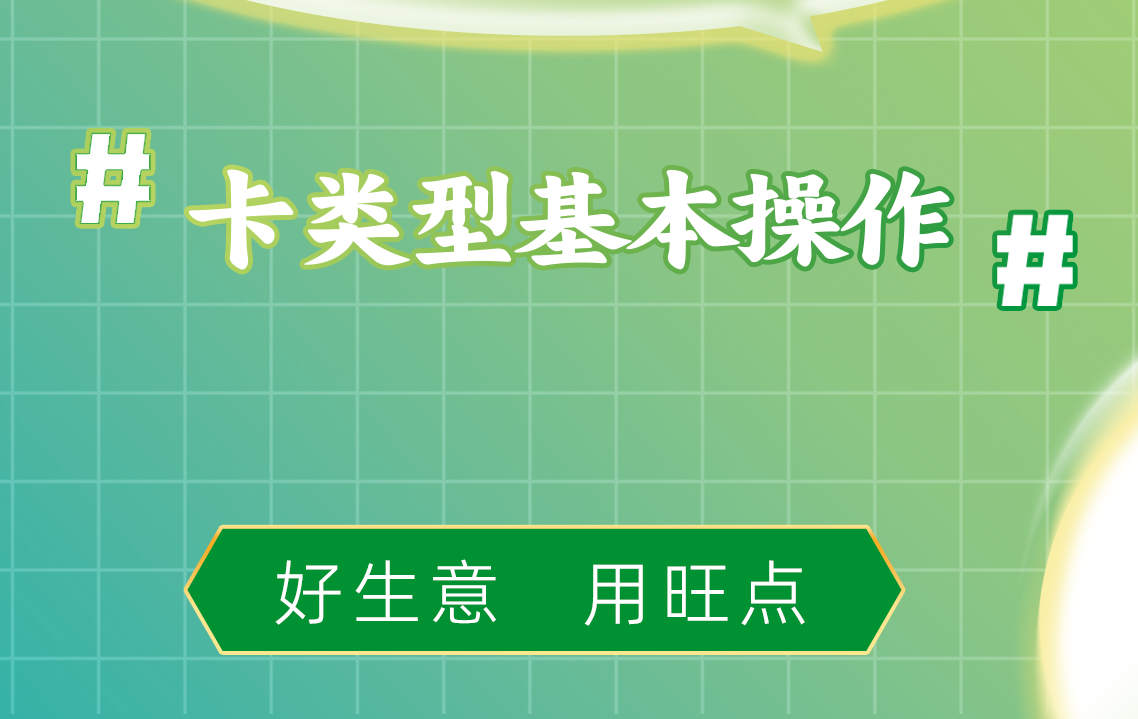 # 卡类型基本操作 #

好生意 用旺点